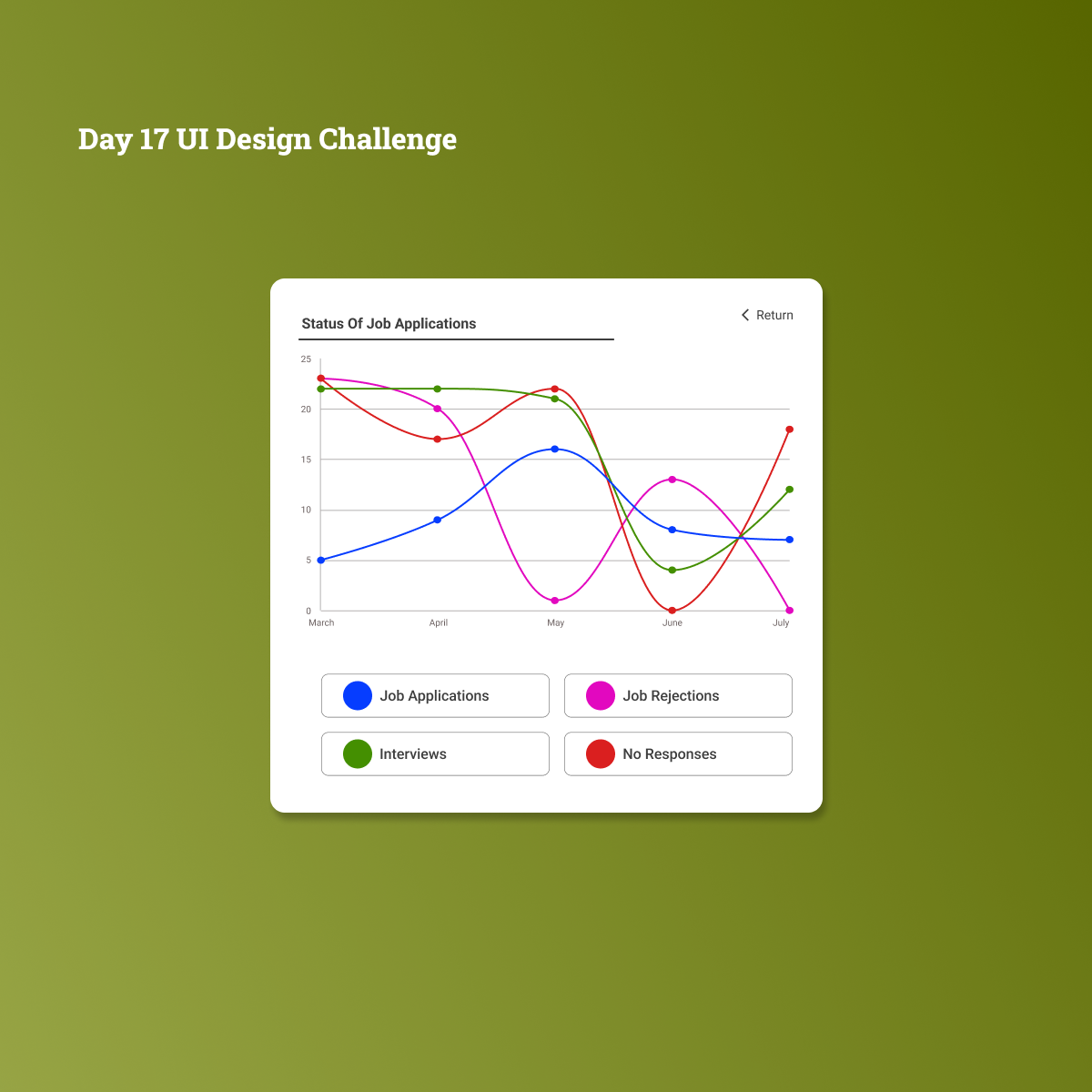 Day 17 UI Design Challenge

Status Of Job Applications

Return

25
20
15
10
5
0

March
April
May
June
July

Job Applications
Job Rejections
Interviews
No Responses